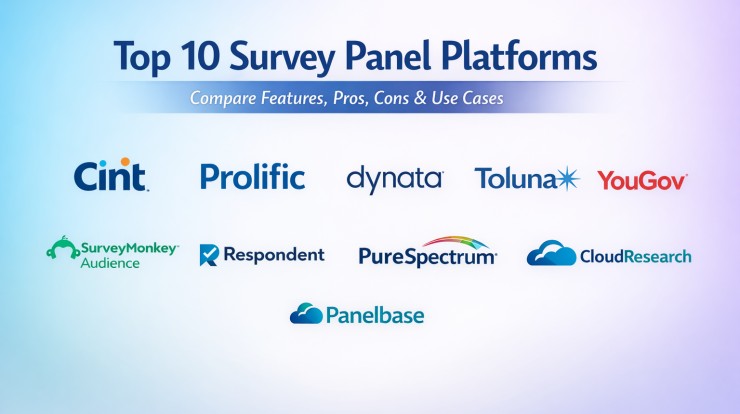 Top 10 Survey Panel Platforms

Compare Features, Pros, Cons & Use Cases

Cint

Prolific

dynata

Toluna

YouGov

SurveyMonkey Audience

Respondent

PureSpectrum

CloudResearch

Panelbase